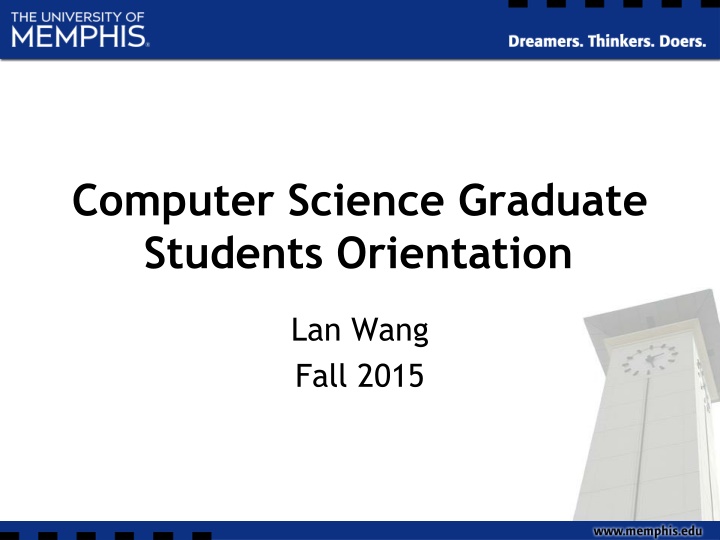 THE UNIVERSITY OF
MEMPHIS.

Dreamers. Thinkers. Doers.

Computer Science Graduate Students Orientation

Lan Wang
Fall 2015

www.memphis.edu